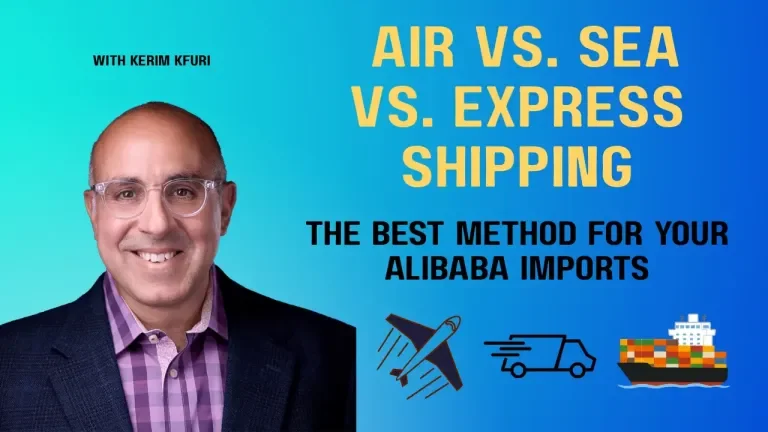 WITH KERIM KFURI

AIR VS. SEA VS. EXPRESS SHIPPING

THE BEST METHOD FOR YOUR ALIBABA IMPORTS